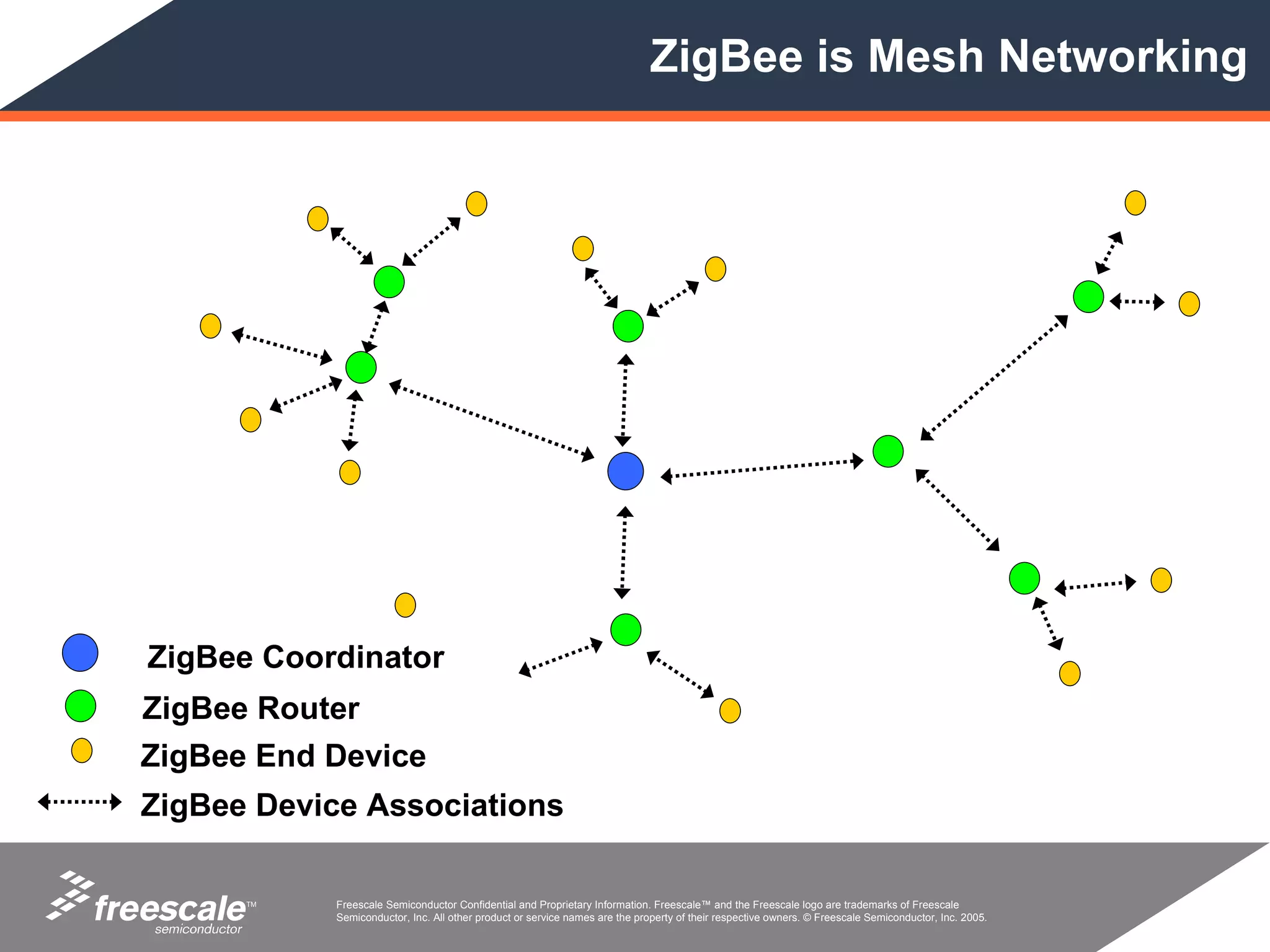 ZigBee is Mesh Networking

ZigBee Coordinator
ZigBee Router
ZigBee End Device
ZigBee Device Associations

freescale™
semiconductor

Freescale Semiconductor Confidential and Proprietary Information. Freescale™ and the Freescale logo are trademarks of Freescale Semiconductor, Inc. All other product or service names are the property of their respective owners. © Freescale Semiconductor, Inc. 2005.